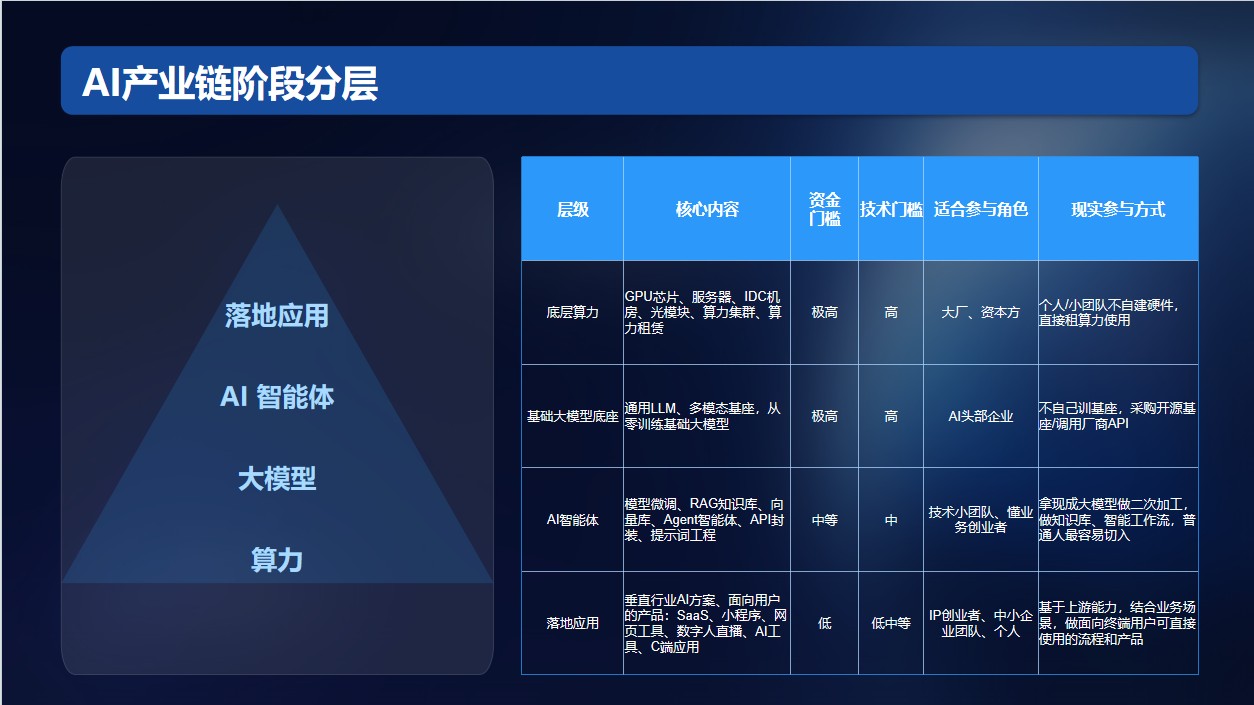 AI产业链阶段分层

落地应用

AI 智能体

大模型

算力

| 层级 | 核心内容 | 资金门槛 | 技术门槛 | 适合参与角色 | 现实参与方式 |
|---|---|---|---|---|---|
| 底层算力 | GPU芯片、服务器、IDC机房、光模块、算力集群、算力租赁 | 极高 | 高 | 大厂、资本方 | 个人/小团队不自建硬件，直接租算力使用 |
| 基础大模型底座 | 通用LLM、多模态基座，从零训练基础大模型 | 极高 | 高 | AI头部企业 | 不自己训基座，采购开源基座/调用厂商API |
| AI智能体 | 模型微调、RAG知识库、向量库、Agent智能体、API封装、提示词工程 | 中等 | 中 | 技术小团队、懂业务创业者 | 拿现成大模型做二次加工，做知识库、智能工作流，普通人最容易切入 |
| 落地应用 | 垂直行业AI方案、面向用户的产品：SaaS、小程序、网页工具、数字人直播、AI工具、C端应用 | 低 | 低中等 | IP创业者、中小企业团队、个人 | 基于上游能力，结合业务场景，做面向终端用户可直接使用的流程和产品 |